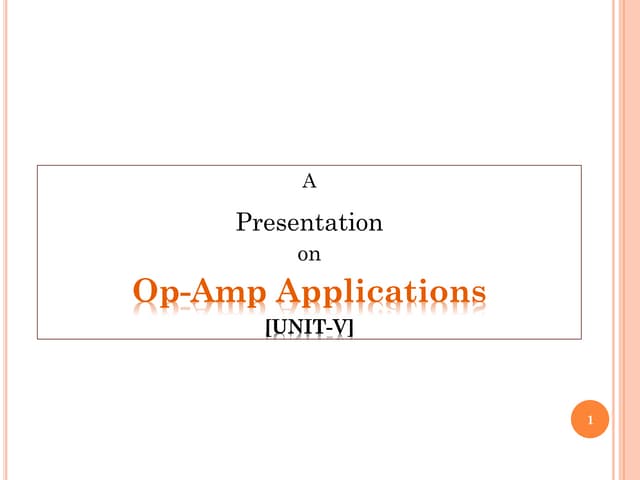 A
Presentation
on
Op-Amp Applications
[UNIT-V]

1